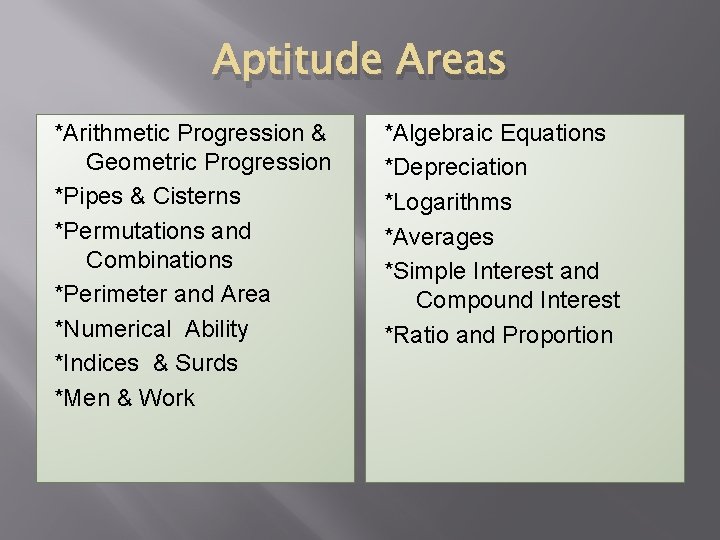 Aptitude Areas

*Arithmetic Progression & Geometric Progression

*Pipes & Cisterns

*Permutations and Combinations

*Perimeter and Area

*Numerical Ability

*Indices & Surds

*Men & Work

*Algebraic Equations

*Depreciation

*Logarithms

*Averages

*Simple Interest and Compound Interest

*Ratio and Proportion